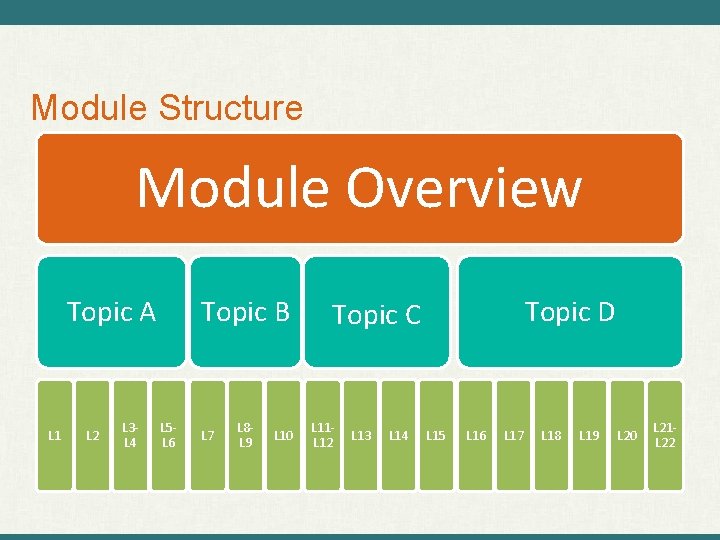 Module Structure

Module Overview

Topic A
Topic B
Topic C
Topic D

L1
L2
L3-L4
L5-L6
L7
L8-L9
L10
L11-L12
L13
L14
L15
L16
L17
L18
L19
L20
L21-L22